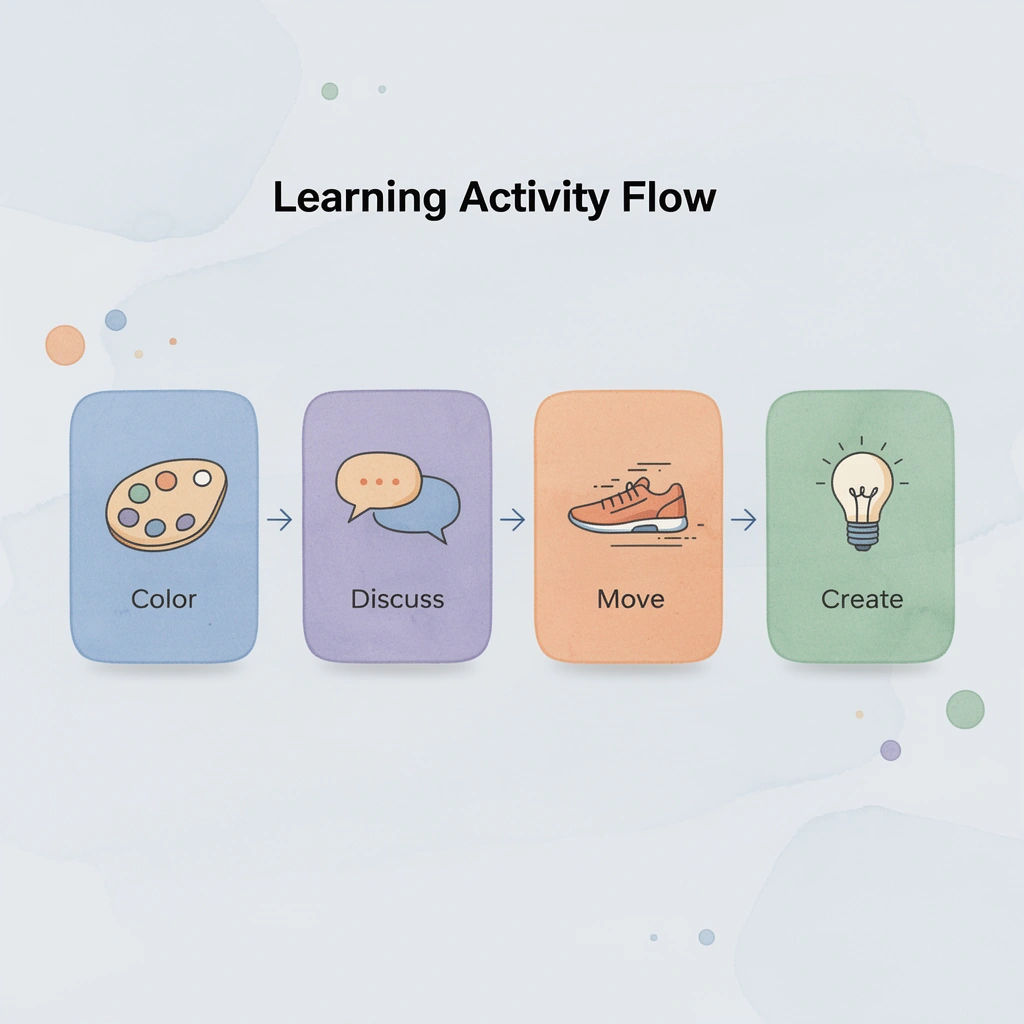 Learning Activity Flow

Color

Discuss

Move

Create